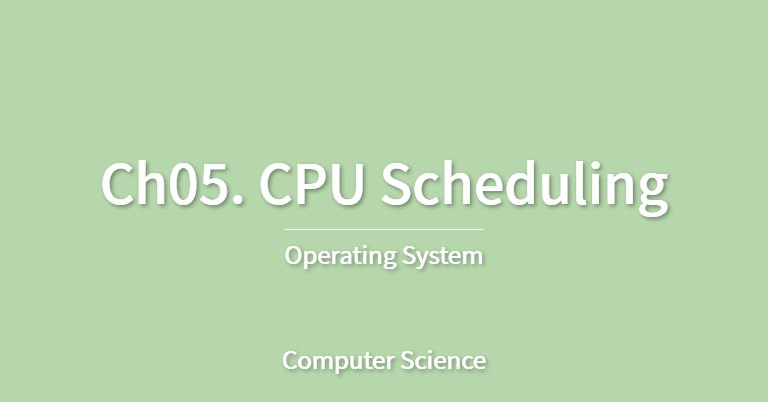 Ch05. CPU Scheduling

Operating System

Computer Science